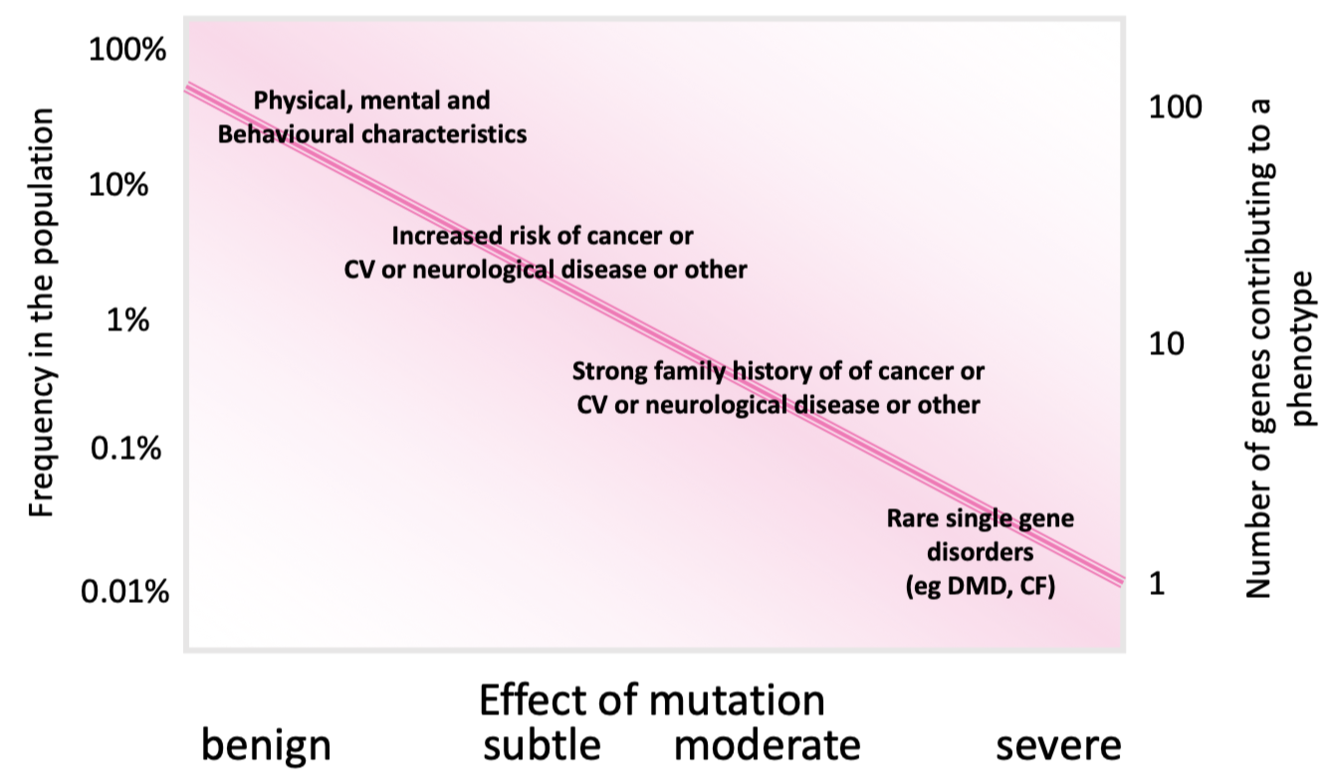 Frequency in the population

100%

10%

1%

0.1%

0.01%

Physical, mental and Behavioural characteristics

Increased risk of cancer or CV or neurological disease or other

Strong family history of of cancer or CV or neurological disease or other

Rare single gene disorders (eg DMD, CF)

100

10

1

Number of genes contributing to a phenotype

Effect of mutation

benign subtle moderate severe